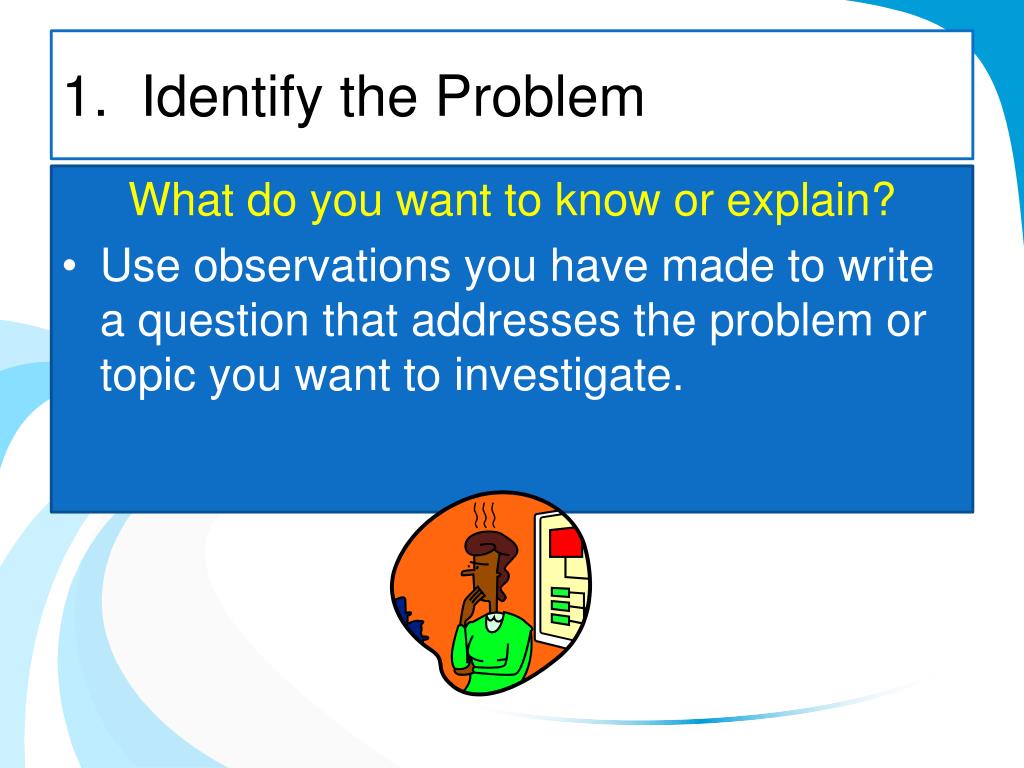 1. Identify the Problem

What do you want to know or explain?

• Use observations you have made to write a question that addresses the problem or topic you want to investigate.